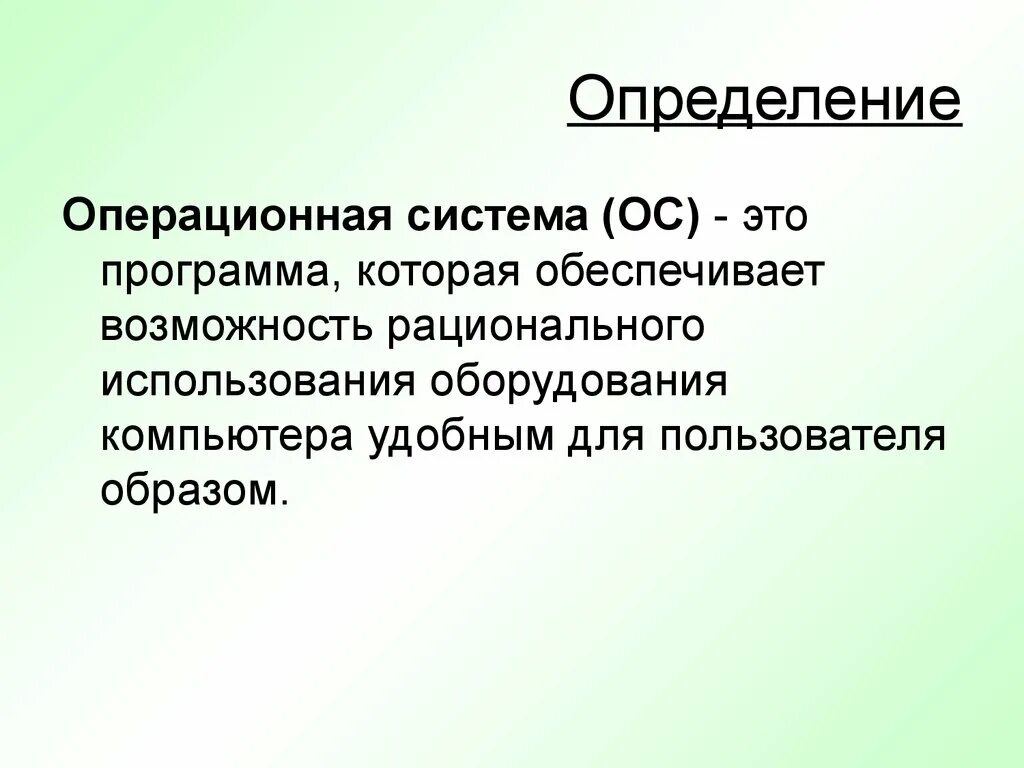 Определение

Операционная система (ОС) - это программа, которая обеспечивает возможность рационального использования оборудования компьютера удобным для пользователя образом.